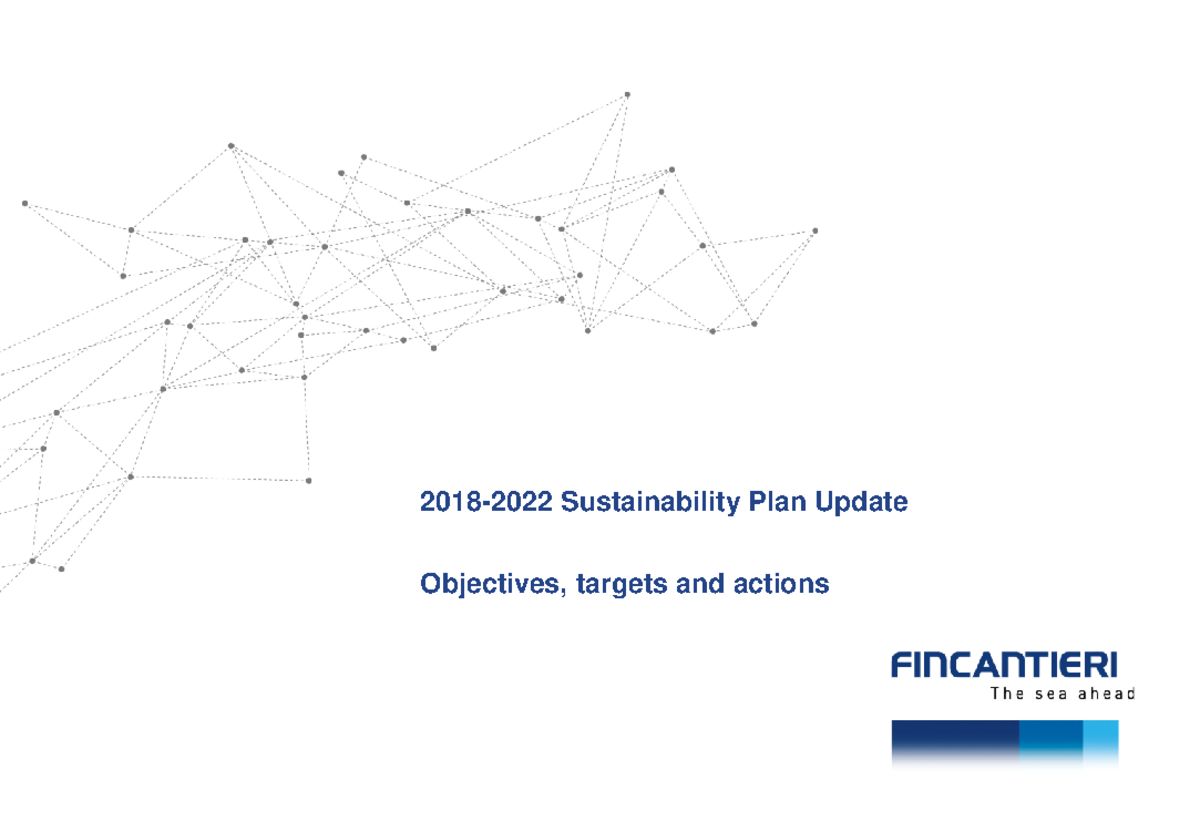 2018-2022 Sustainability Plan Update

Objectives, targets and actions

FINCANTIERI
The sea ahead